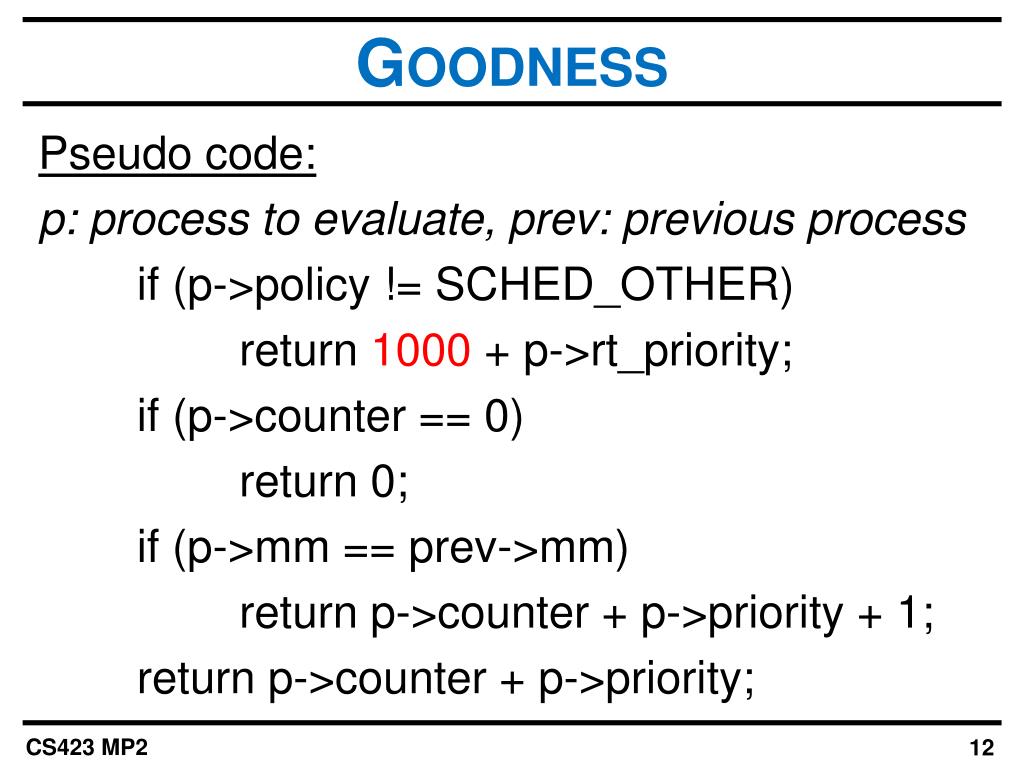 GOODNESS

Pseudo code:

p: process to evaluate, prev: previous process

if (p->policy != SCHED_OTHER)
return 1000 + p->rt_priority;
if (p->counter == 0)
return 0;
if (p->mm == prev->mm)
return p->counter + p->priority + 1;
return p->counter + p->priority;

CS423 MP2

12